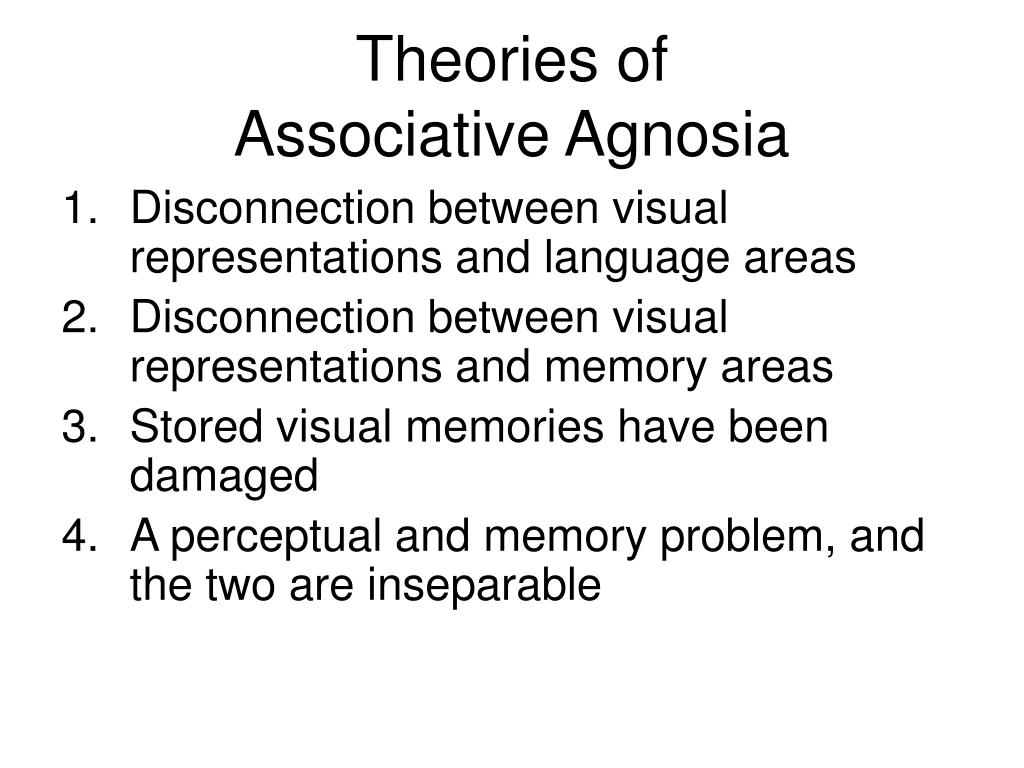 Theories of
Associative Agnosia

1. Disconnection between visual representations and language areas
2. Disconnection between visual representations and memory areas
3. Stored visual memories have been damaged
4. A perceptual and memory problem, and the two are inseparable